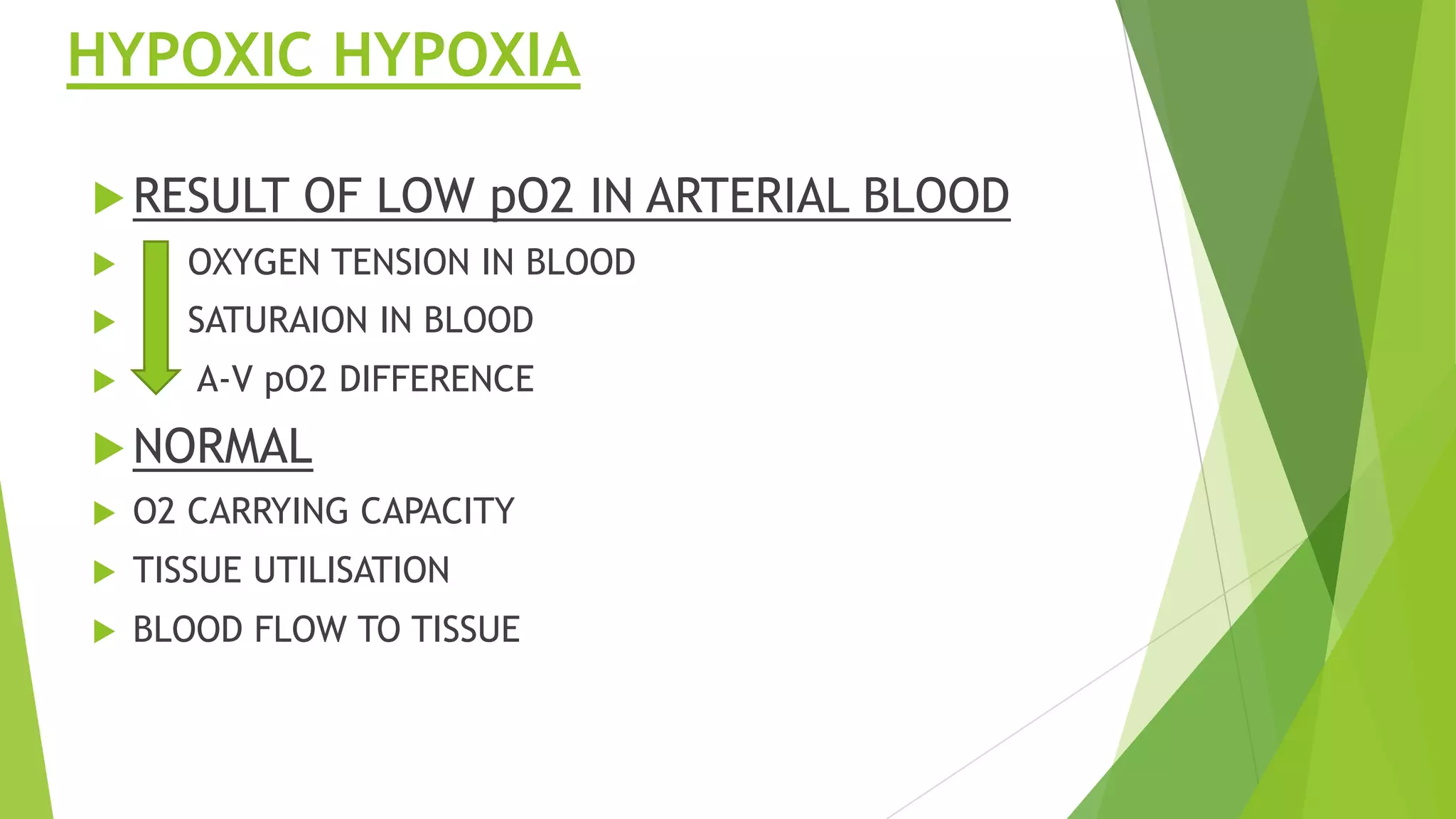 HYPOXIC HYPOXIA

RESULT OF LOW pO2 IN ARTERIAL BLOOD

OXYGEN TENSION IN BLOOD

SATURAION IN BLOOD

A-V pO2 DIFFERENCE

NORMAL

O2 CARRYING CAPACITY

TISSUE UTILISATION

BLOOD FLOW TO TISSUE